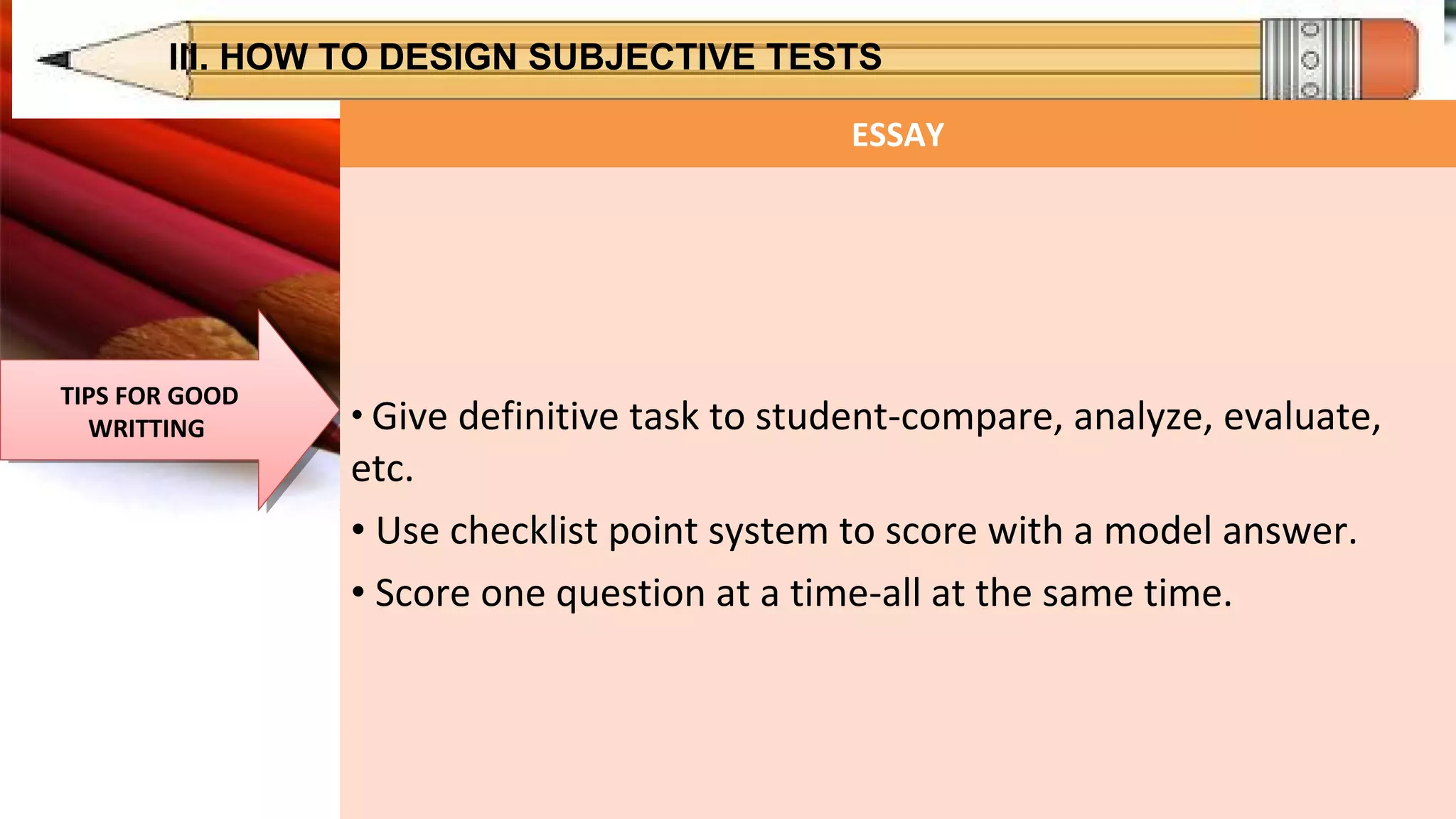 III. HOW TO DESIGN SUBJECTIVE TESTS

ESSAY

TIPS FOR GOOD WRITTING

• Give definitive task to student-compare, analyze, evaluate, etc.

• Use checklist point system to score with a model answer.

• Score one question at a time-all at the same time.